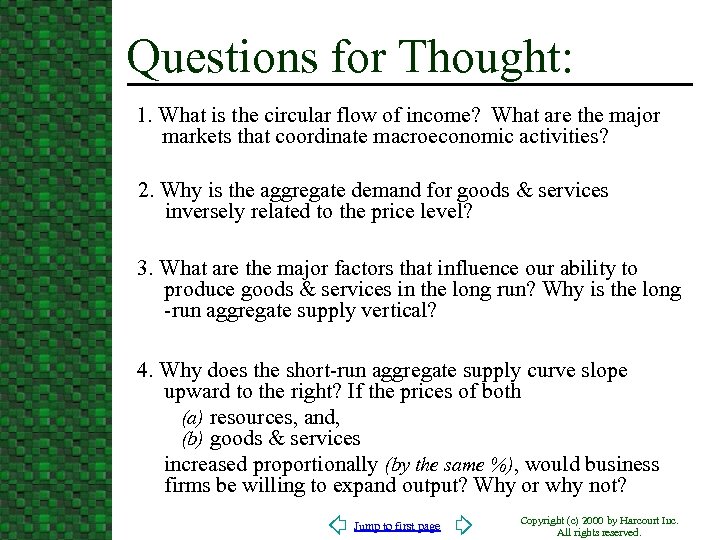 Questions for Thought:

1. What is the circular flow of income? What are the major markets that coordinate macroeconomic activities?

2. Why is the aggregate demand for goods & services inversely related to the price level?

3. What are the major factors that influence our ability to produce goods & services in the long run? Why is the long -run aggregate supply vertical?

4. Why does the short-run aggregate supply curve slope upward to the right? If the prices of both
(a) resources, and,
(b) goods & services
increased proportionally (by the same %), would business firms be willing to expand output? Why or why not?

Jump to first page

Copyright (c) 2000 by Harcourt Inc. All rights reserved.